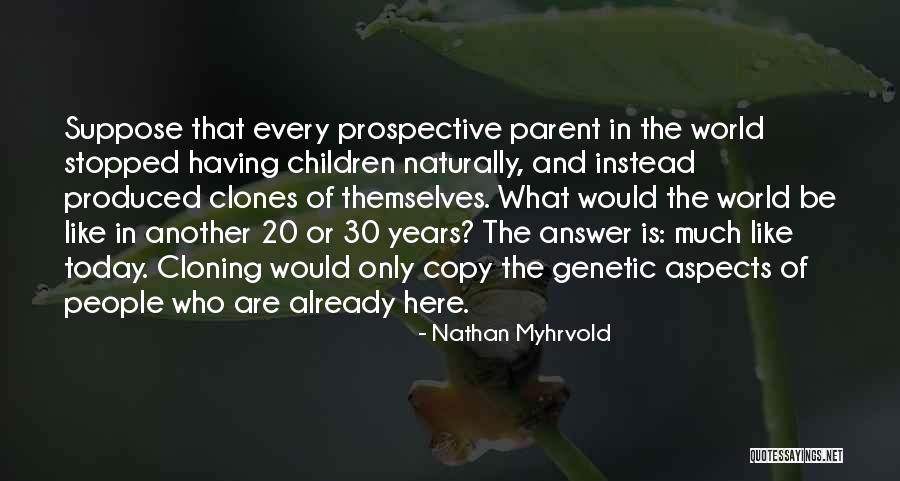 Suppose that every prospective parent in the world stopped having children naturally, and instead produced clones of themselves. What would the world be like in another 20 or 30 years? The answer is: much like today. Cloning would only copy the genetic aspects of people who are already here.

- Nathan Myhrvold

QUOTESSAYINGS.NET